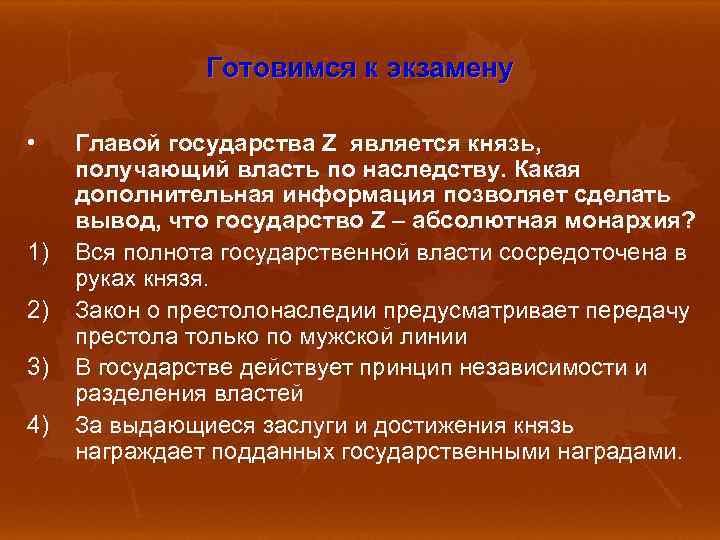 Готовимся к экзамену

• Главой государства Z является князь, получающий власть по наследству. Какая дополнительная информация позволяет сделать вывод, что государство Z – абсолютная монархия?

1) Вся полнота государственной власти сосредоточена в руках князя.

2) Закон о престолонаследии предусматривает передачу престола только по мужской линии

3) В государстве действует принцип независимости и разделения властей

4) За выдающиеся заслуги и достижения князь награждает подданных государственными наградами.